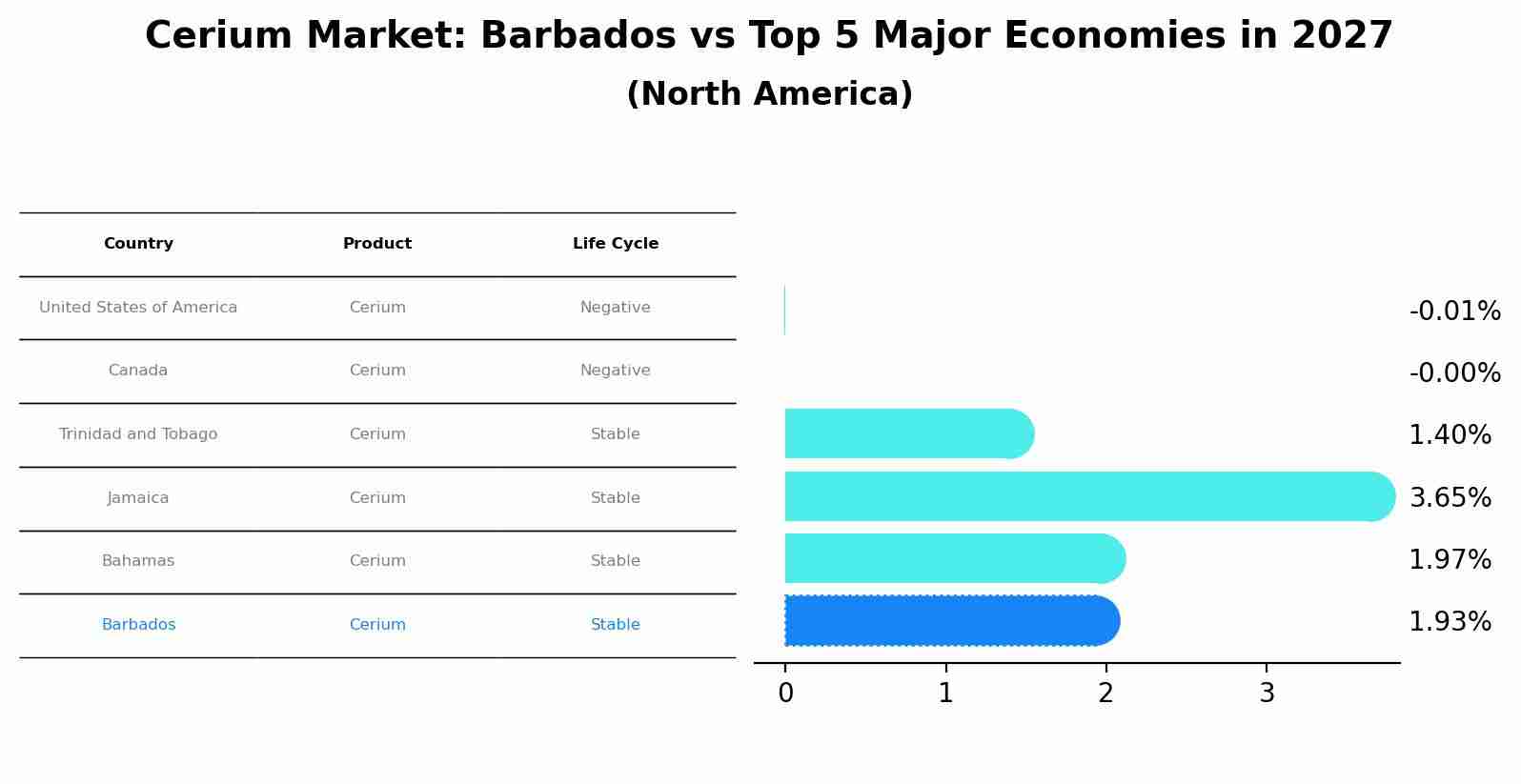 Cerium Market: Barbados vs Top 5 Major Economies in 2027
(North America)

| Country | Product | Life Cycle |
|---|---|---|
| United States of America | Cerium | Negative |
| Canada | Cerium | Negative |
| Trinidad and Tobago | Cerium | Stable |
| Jamaica | Cerium | Stable |
| Bahamas | Cerium | Stable |
| Barbados | Cerium | Stable |

-0.01%
-0.00%
1.40%
3.65%
1.97%
1.93%

0
1
2
3